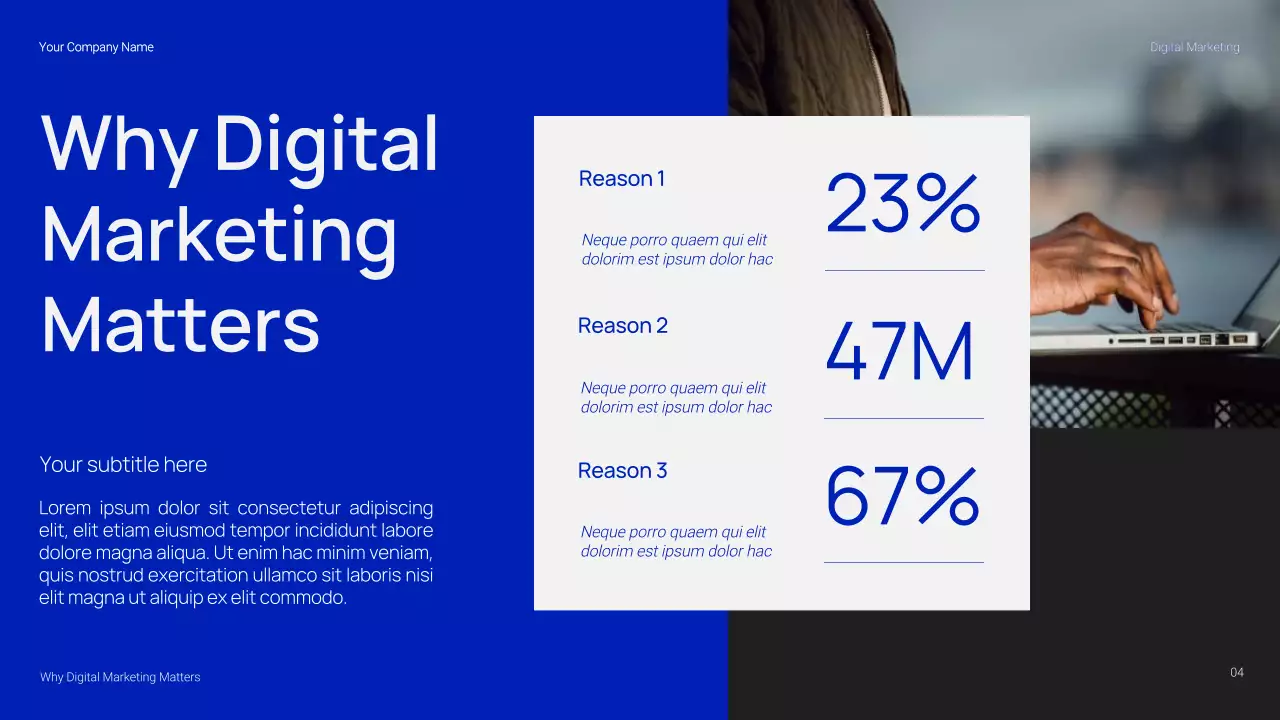 Your Company Name

Digital Marketing

Why Digital Marketing Matters

Your subtitle here

Lorem ipsum dolor sit consectetur adipiscing elit, elit etiam eiusmod tempor incididunt labore dolore magna aliqua. Ut enim hac minim veniam, quis nostrud exercitation ullamco sit laboris nisi elit magna ut aliquip ex elit commodo.

Reason 1

Neque porro quaem qui elit dolorim est ipsum dolor hac

23%

Reason 2

Neque porro quaem qui elit dolorim est ipsum dolor hac

47M

Reason 3

Neque porro quaem qui elit dolorim est ipsum dolor hac

67%

Why Digital Marketing Matters

04